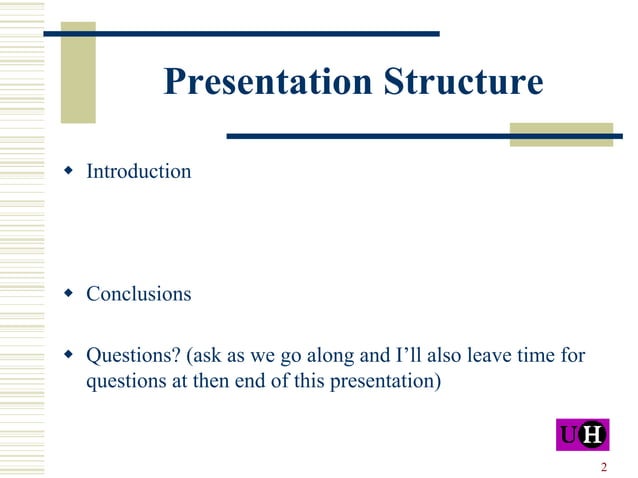 Presentation Structure

Introduction

Conclusions

Questions? (ask as we go along and I'll also leave time for questions at then end of this presentation)

UH

2